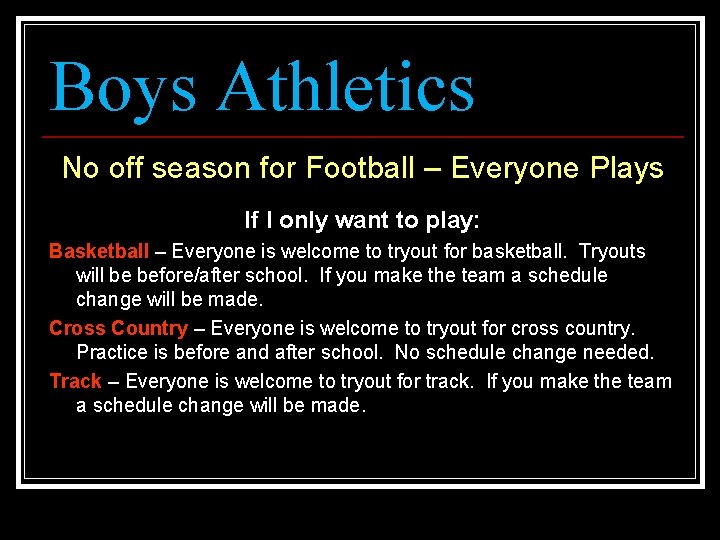 Boys Athletics

No off season for Football – Everyone Plays

If I only want to play:

Basketball – Everyone is welcome to tryout for basketball. Tryouts will be before/after school. If you make the team a schedule change will be made.

Cross Country – Everyone is welcome to tryout for cross country. Practice is before and after school. No schedule change needed.

Track – Everyone is welcome to tryout for track. If you make the team a schedule change will be made.